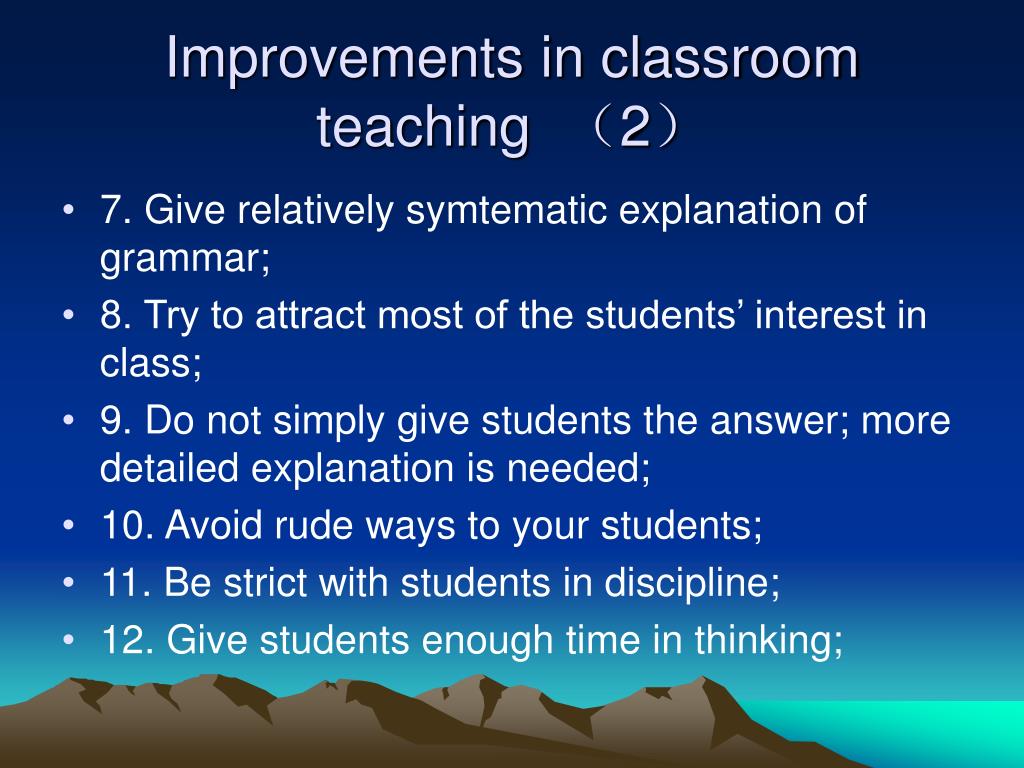 Improvements in classroom teaching （2）

• 7. Give relatively symtematic explanation of grammar;
• 8. Try to attract most of the students’ interest in class;
• 9. Do not simply give students the answer; more detailed explanation is needed;
• 10. Avoid rude ways to your students;
• 11. Be strict with students in discipline;
• 12. Give students enough time in thinking;